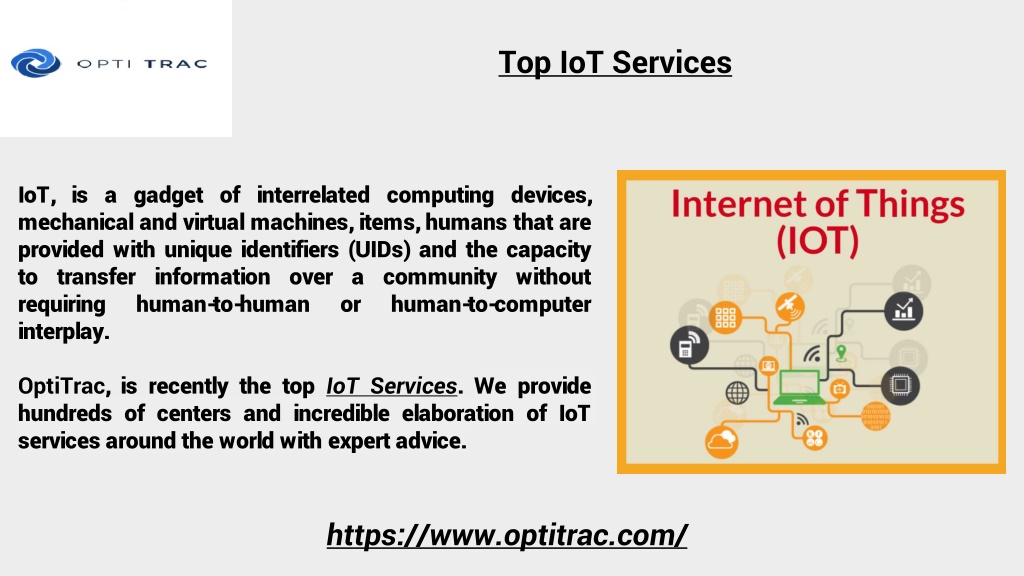 OPTI TRAC

Top IoT Services

IoT, is a gadget of interrelated computing devices, mechanical and virtual machines, items, humans that are provided with unique identifiers (UIDs) and the capacity to transfer information over a community without requiring human-to-human or human-to-computer interplay.

OptiTrac, is recently the top IoT Services. We provide hundreds of centers and incredible elaboration of IoT services around the world with expert advice.

Internet of Things (IOT)

https://www.optitrac.com/